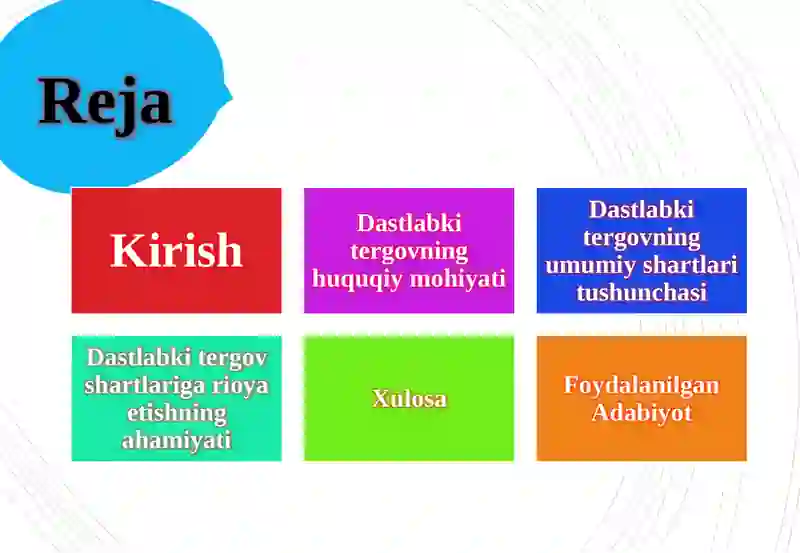 Reja

Kirish

Dastlabki tergovning huquqiy mohiyati

Dastlabki tergovning umumiy shartlari tushunchasi

Dastlabki tergov shartlariga rioya etishning ahamiyati

Xulosa

Foydalanilgan Adabiyot